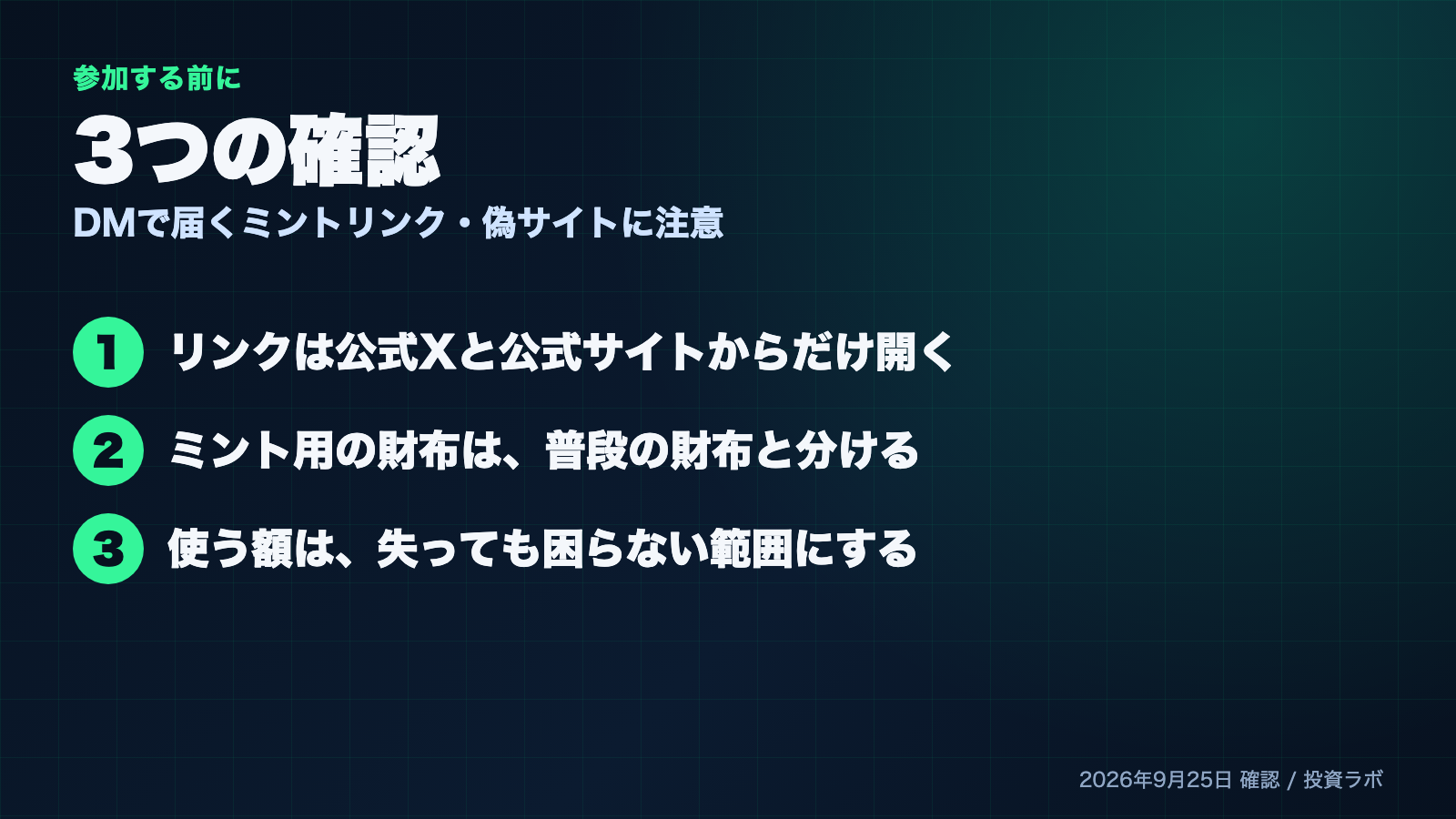 参加する前に

3つの確認

DMで届くミントリンク・偽サイトに注意

1 リンクは公式Xと公式サイトからだけ開く

2 ミント用の財布は、普段の財布と分ける

3 使う額は、失っても困らない範囲にする

2026年9月25日 確認 / 投資ラボ